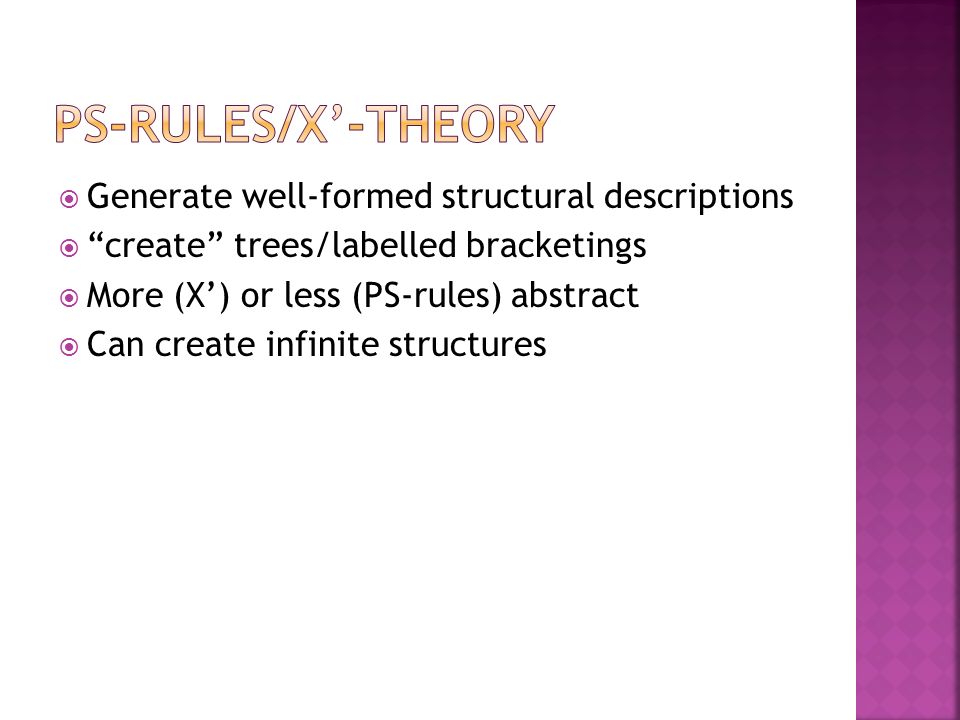 PS-RULES/X’-THEORY

Generate well-formed structural descriptions
“create” trees/labelled bracketings
More (X’) or less (PS-rules) abstract
Can create infinite structures